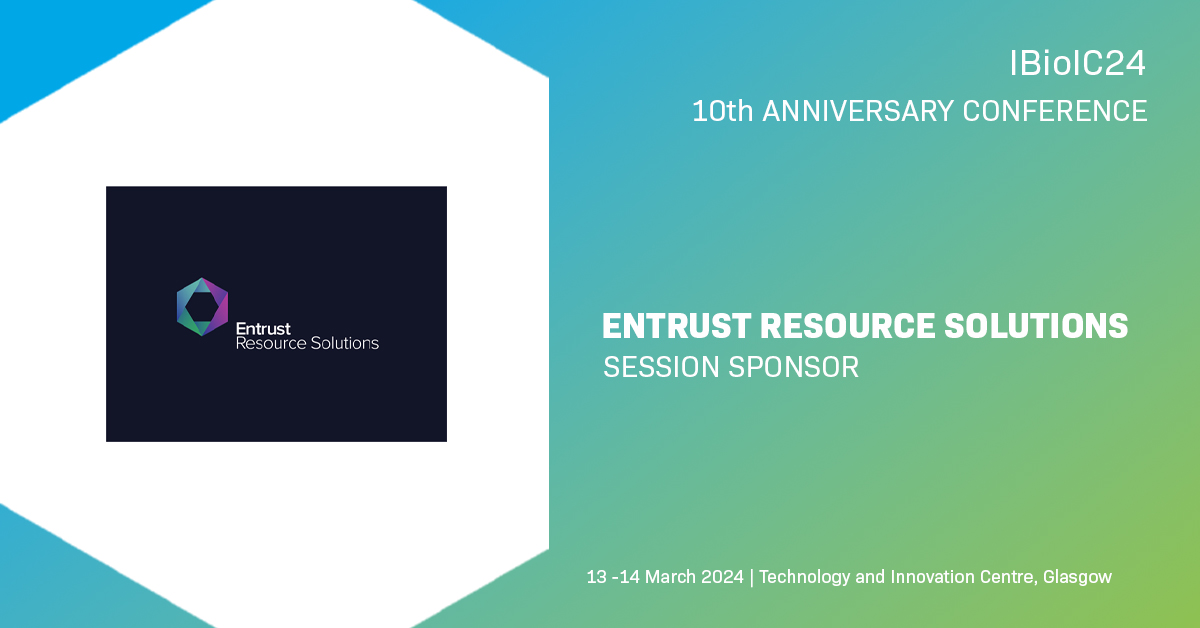 Entrust
Resource Solutions

IBioIC24
10th ANNIVERSARY CONFERENCE

ENTRUST RESOURCE SOLUTIONS
SESSION SPONSOR

13 -14 March 2024 | Technology and Innovation Centre, Glasgow